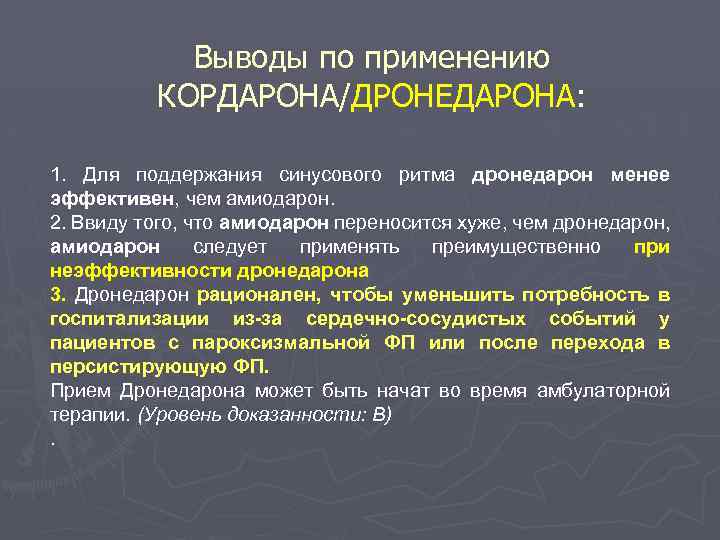 Выводы по применению КОРДАРОНА/ДРОНЕДАРОНА:

1. Для поддержания синусового ритма дронедарон менее эффективен, чем амиодарон.
2. Ввиду того, что амиодарон переносится хуже, чем дронедарон, амиодарон следует применять преимущественно при неэффективности дронедарона
3. Дронедарон рационален, чтобы уменьшить потребность в госпитализации из-за сердечно-сосудистых событий у пациентов с пароксизмальной ФП или после перехода в персистирующую ФП.
Прием Дронедарона может быть начат во время амбулаторной терапии. (Уровень доказанности: В)
.